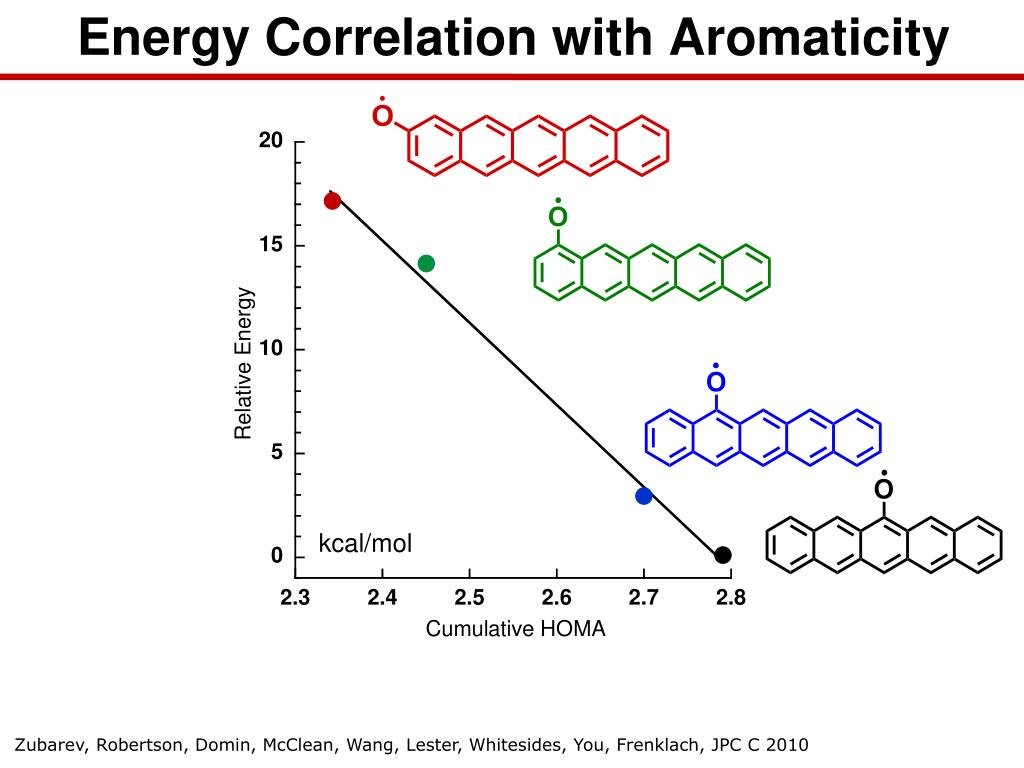 Energy Correlation with Aromaticity

O

O

O

O

20

15

10

5

0

Relative Energy

kcal/mol

2.3 2.4 2.5 2.6 2.7 2.8

Cumulative HOMA

Zubarev, Robertson, Domin, McClean, Wang, Lester, Whitesides, You, Frenklach, JPC C 2010